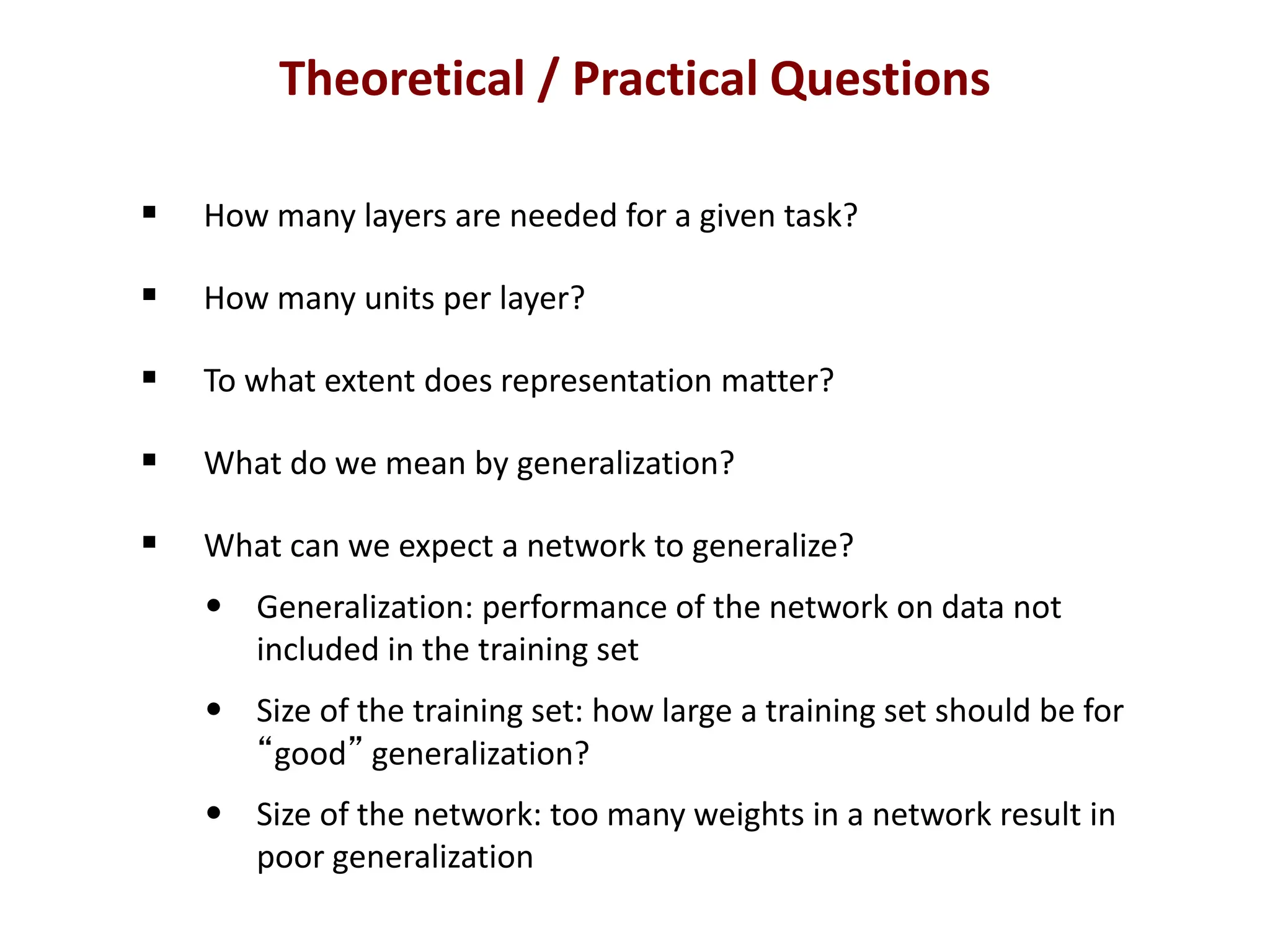 Theoretical / Practical Questions

▪ How many layers are needed for a given task?

▪ How many units per layer?

▪ To what extent does representation matter?

▪ What do we mean by generalization?

▪ What can we expect a network to generalize?

• Generalization: performance of the network on data not included in the training set

• Size of the training set: how large a training set should be for “good” generalization?

• Size of the network: too many weights in a network result in poor generalization